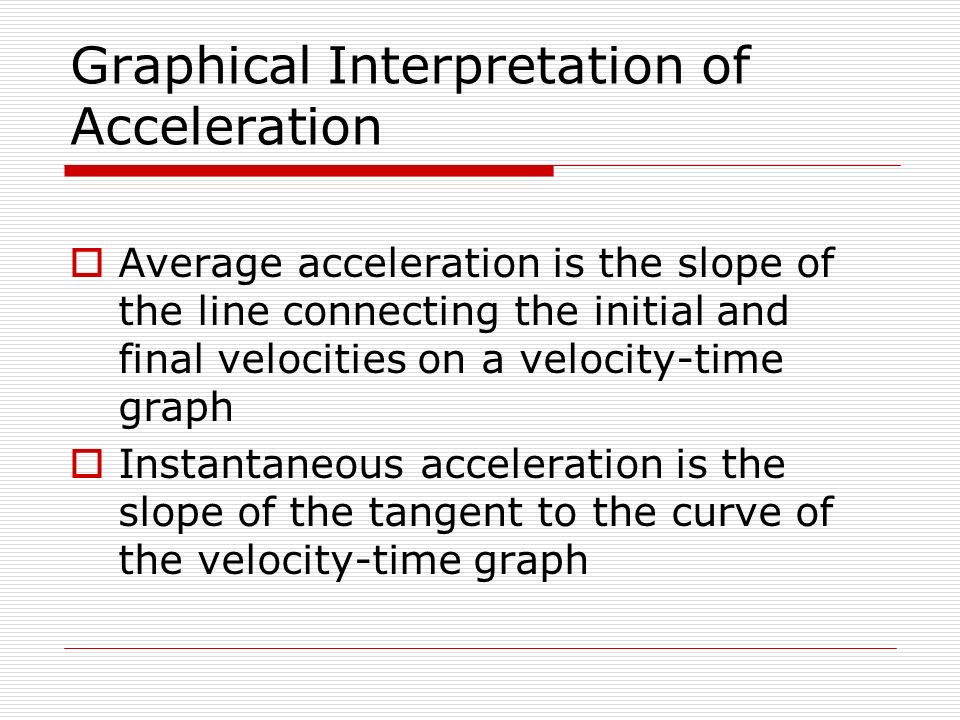 Graphical Interpretation of Acceleration

Average acceleration is the slope of the line connecting the initial and final velocities on a velocity-time graph

Instantaneous acceleration is the slope of the tangent to the curve of the velocity-time graph